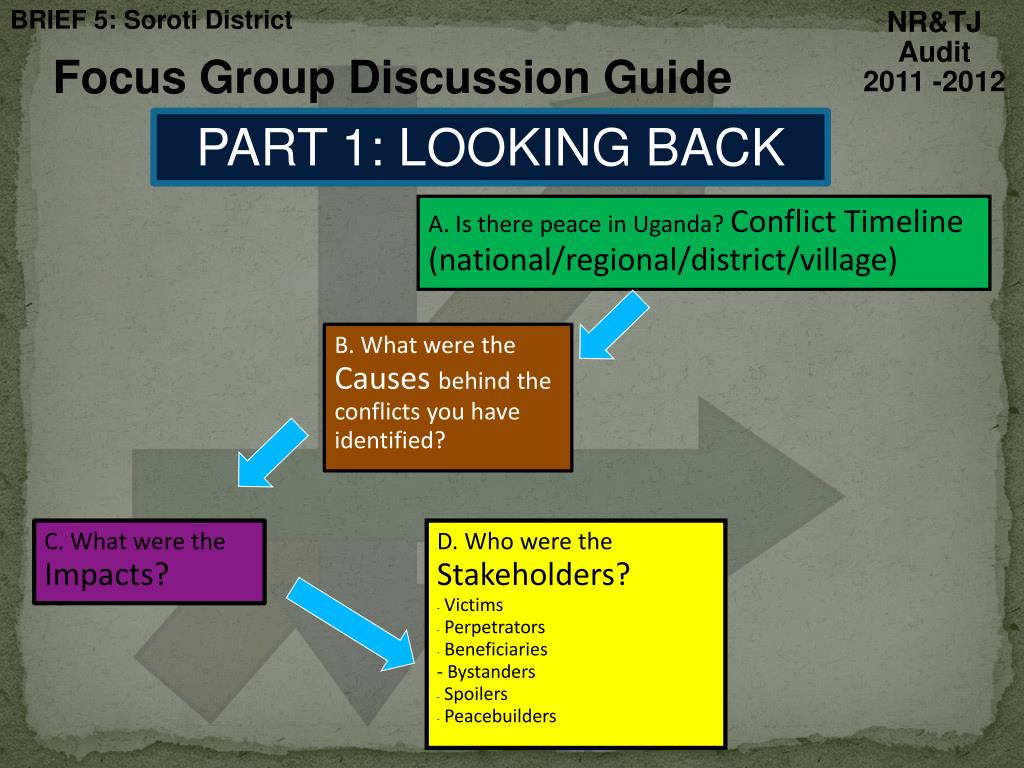 BRIEF 5: Soroti District

NR&TJ Audit 2011 -2012

Focus Group Discussion Guide

PART 1: LOOKING BACK

A. Is there peace in Uganda? Conflict Timeline (national/regional/district/village)

B. What were the Causes behind the conflicts you have identified?

C. What were the Impacts?

D. Who were the Stakeholders?
- Victims
- Perpetrators
- Beneficiaries
- Bystanders
- Spoilers
- Peacebuilders